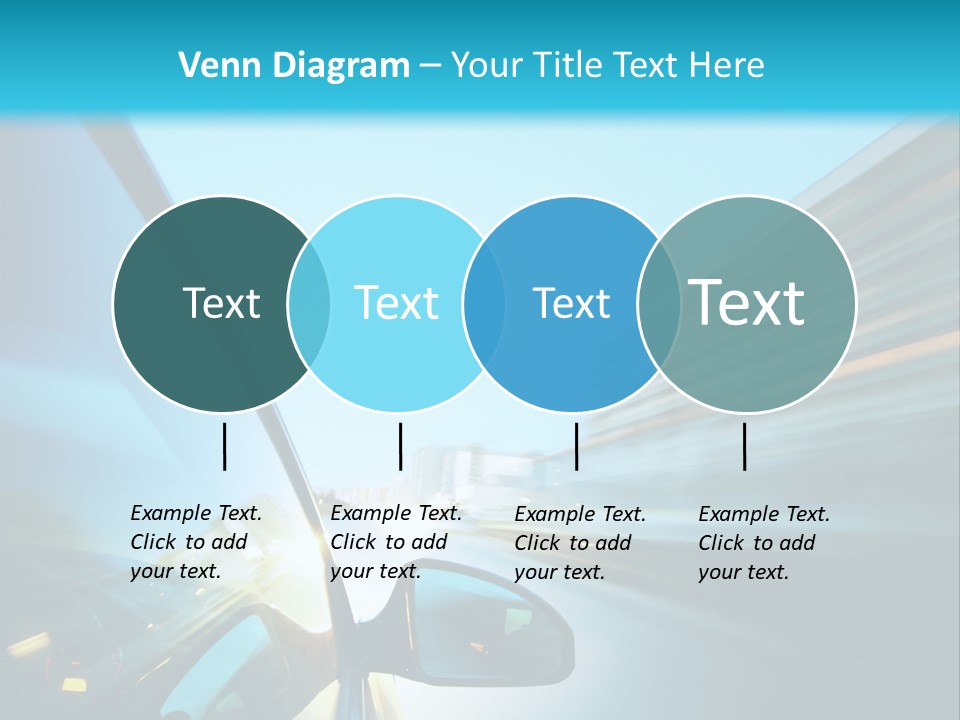 Venn Diagram – Your Title Text Here

Text

Text

Text

Text

Example Text. Click to add your text.

Example Text. Click to add your text.

Example Text. Click to add your text.

Example Text. Click to add your text.